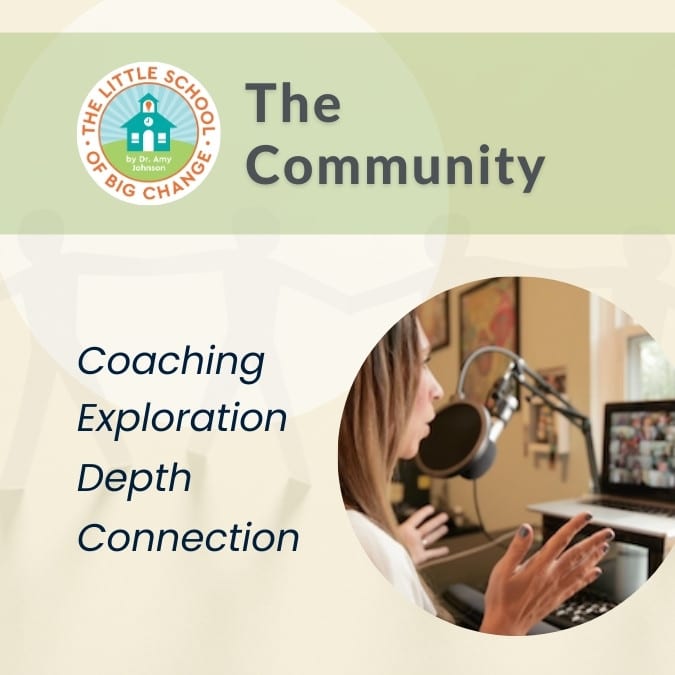 THE LITTLE SCHOOL OF BIG CHANGE
by Dr. Amy Johnson

The Community

Coaching
Exploration
Depth
Connection